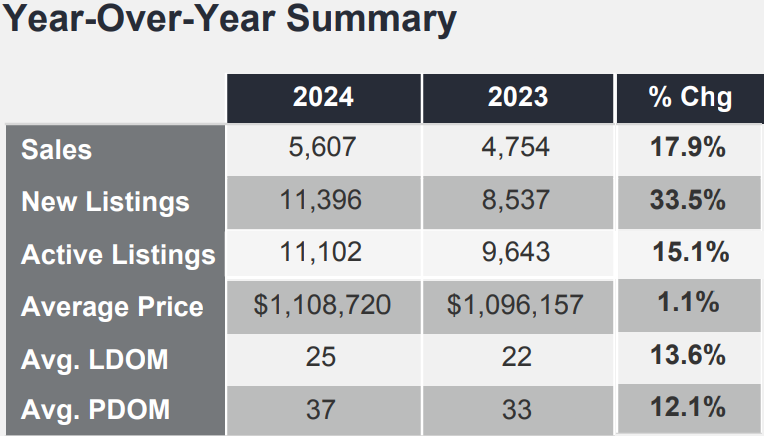 Year-Over-Year Summary

| | 2024 | 2023 | % Chg |
|---|---|---|---|
| Sales | 5,607 | 4,754 | 17.9% |
| New Listings | 11,396 | 8,537 | 33.5% |
| Active Listings | 11,102 | 9,643 | 15.1% |
| Average Price | $1,108,720 | $1,096,157 | 1.1% |
| Avg. LDOM | 25 | 22 | 13.6% |
| Avg. PDOM | 37 | 33 | 12.1% |